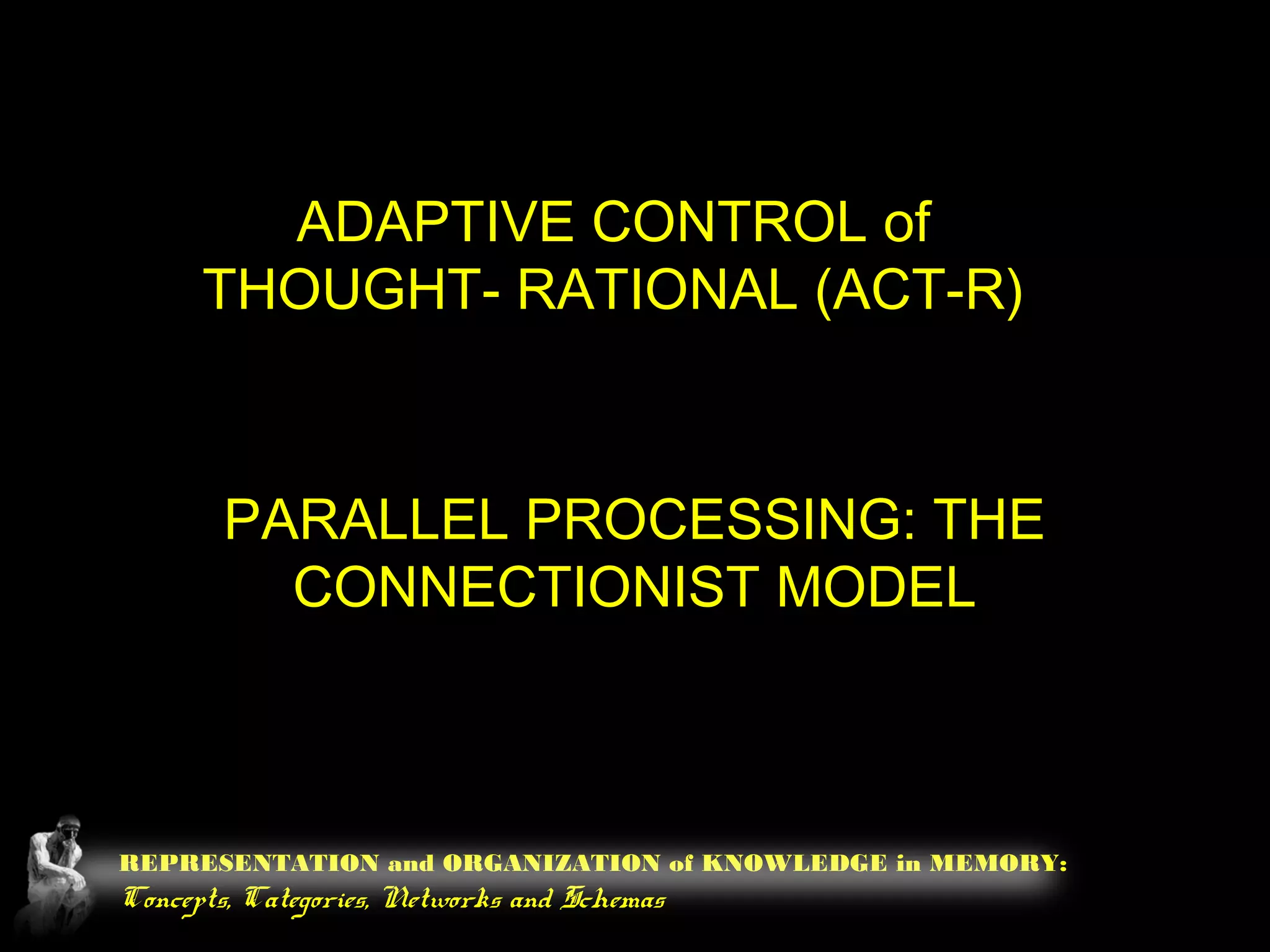 ADAPTIVE CONTROL of THOUGHT- RATIONAL (ACT-R)

PARALLEL PROCESSING: THE CONNECTIONIST MODEL

REPRESENTATION and ORGANIZATION of KNOWLEDGE in MEMORY:
Concepts, Categories, Networks and Schemas